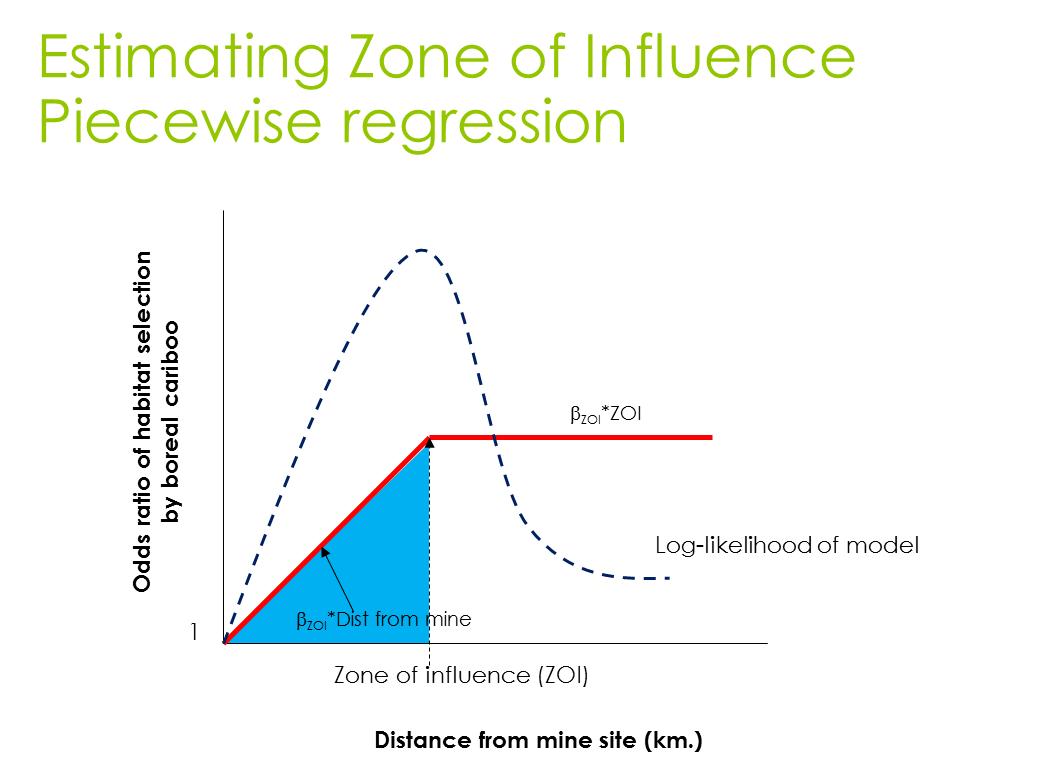 Estimating Zone of Influence
Piecewise regression

Odds ratio of habitat selection by boreal cariboo

$\beta_{ZOI}$*ZOI

Log-likelihood of model

$\beta_{ZOI}$*Dist from mine

1

Zone of influence (ZOI)

Distance from mine site (km.)